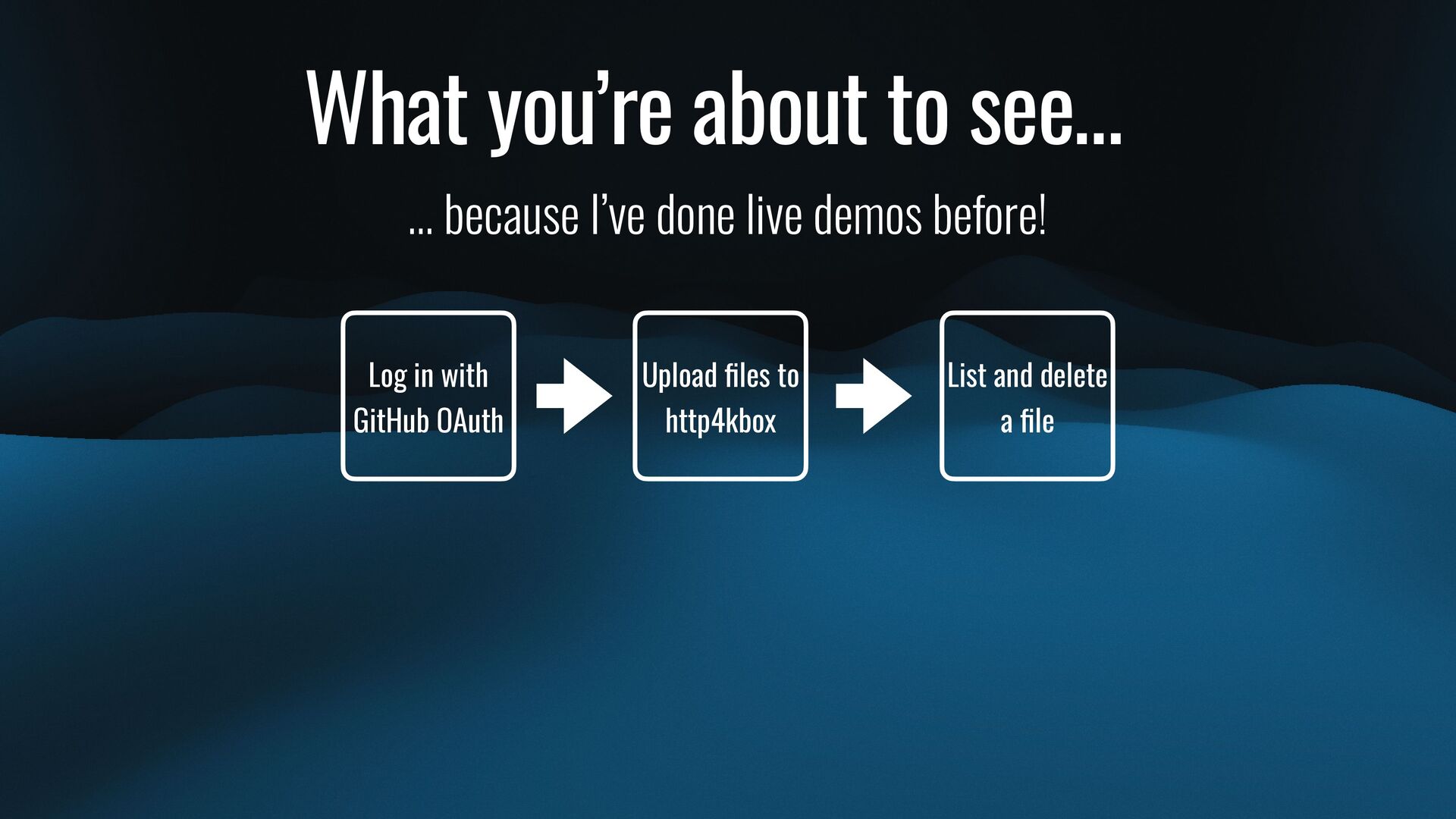 What you’re about to see...

... because I’ve done live demos before!

Log in with GitHub OAuth

Upload files to http4kbox

List and delete a file